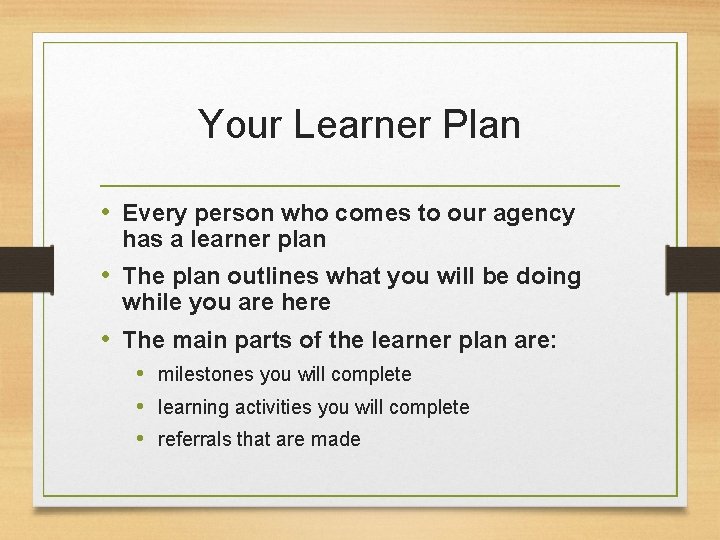 Your Learner Plan

• Every person who comes to our agency has a learner plan
• The plan outlines what you will be doing while you are here
• The main parts of the learner plan are:
  • milestones you will complete
  • learning activities you will complete
  • referrals that are made